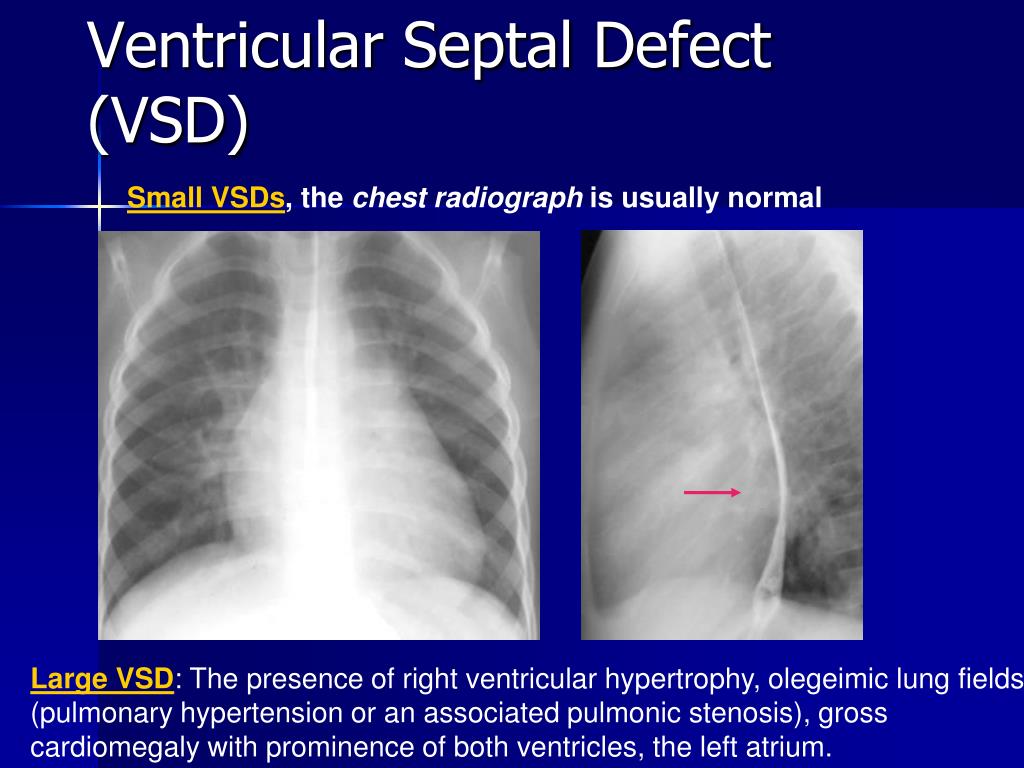 Ventricular Septal Defect (VSD)

Small VSDs, the chest radiograph is usually normal

Large VSD: The presence of right ventricular hypertrophy, olegeimic lung fields (pulmonary hypertension or an associated pulmonic stenosis), gross cardiomegaly with prominence of both ventricles, the left atrium.